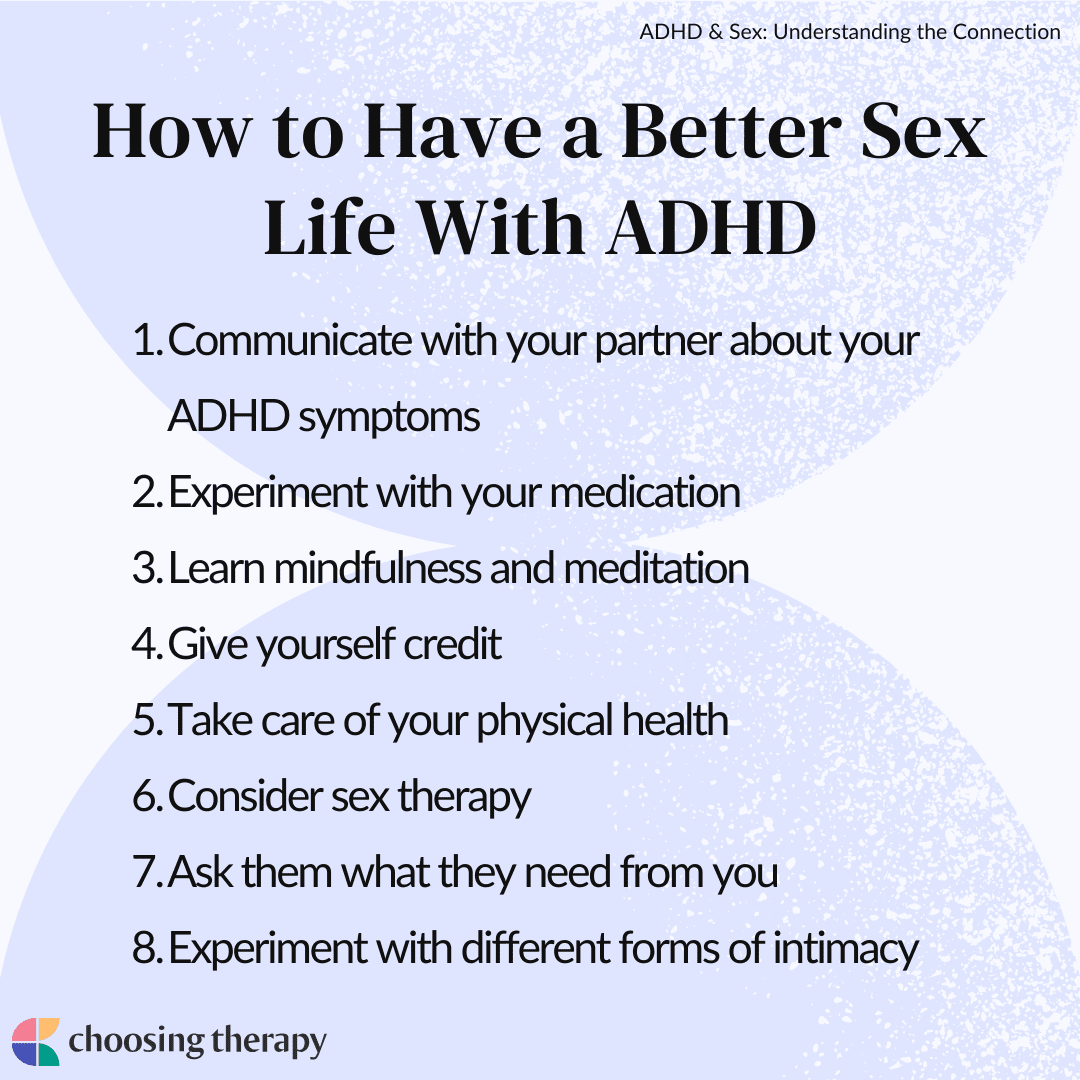 ADHD & Sex: Understanding the Connection

How to Have a Better Sex Life With ADHD

1. Communicate with your partner about your ADHD symptoms
2. Experiment with your medication
3. Learn mindfulness and meditation
4. Give yourself credit
5. Take care of your physical health
6. Consider sex therapy
7. Ask them what they need from you
8. Experiment with different forms of intimacy

choosing therapy